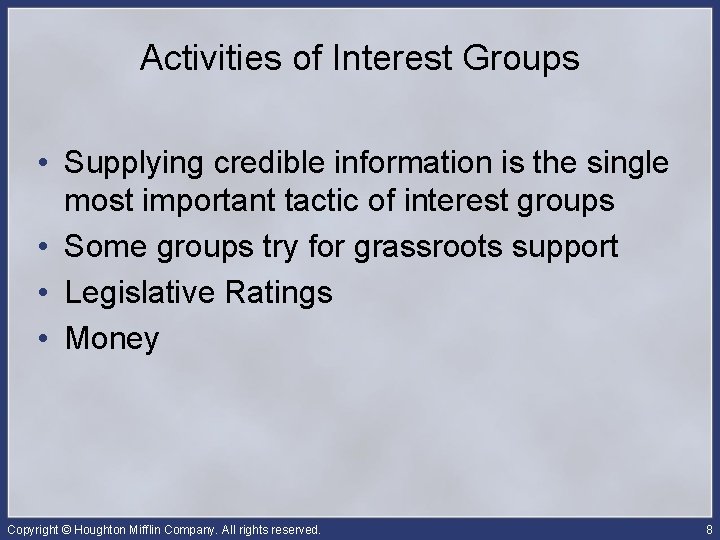 Activities of Interest Groups

• Supplying credible information is the single most important tactic of interest groups
• Some groups try for grassroots support
• Legislative Ratings
• Money

Copyright © Houghton Mifflin Company. All rights reserved.

8